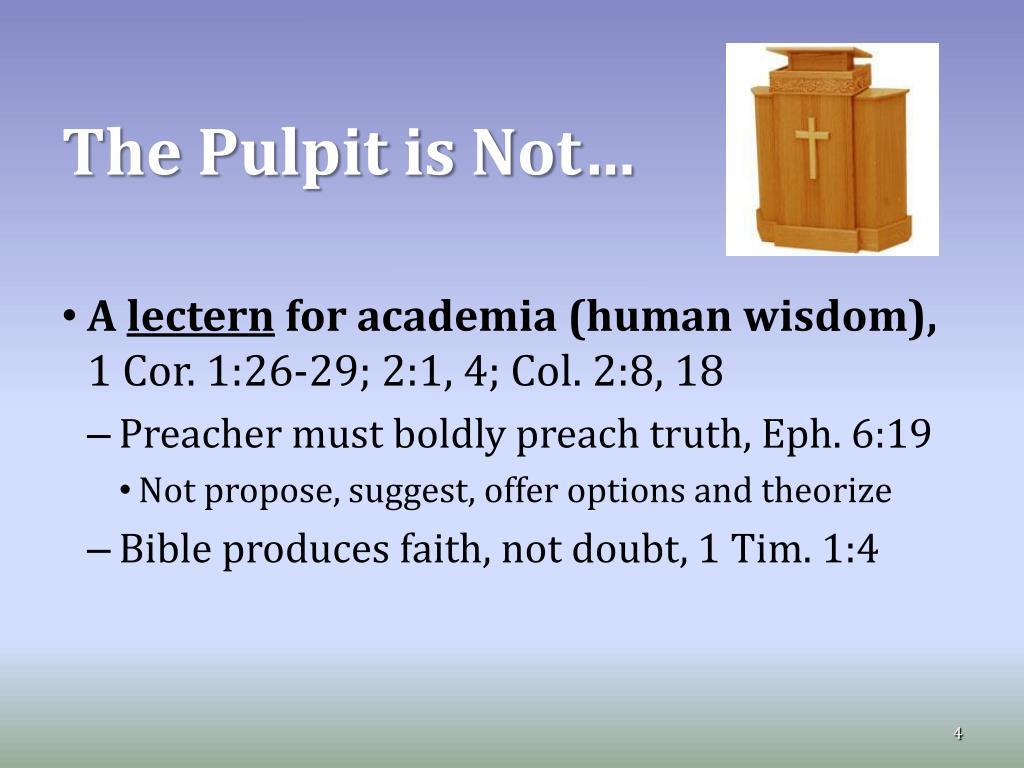 The Pulpit is Not…

• A lectern for academia (human wisdom), 1 Cor. 1:26-29; 2:1, 4; Col. 2:8, 18

– Preacher must boldly preach truth, Eph. 6:19

• Not propose, suggest, offer options and theorize

– Bible produces faith, not doubt, 1 Tim. 1:4

4